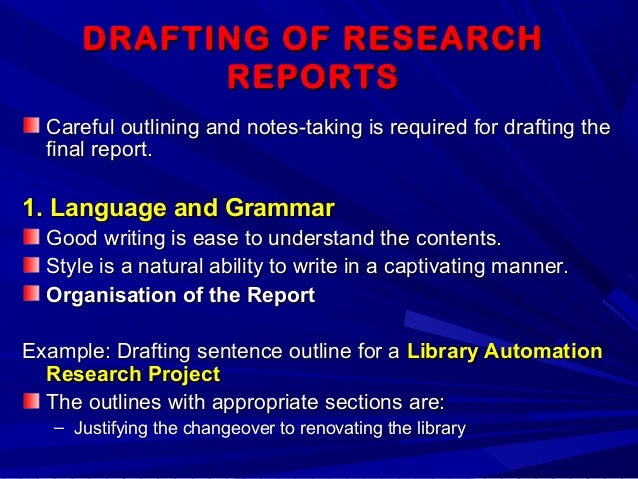 DRAFTING OF RESEARCH REPORTS

Careful outlining and notes-taking is required for drafting the final report.

1. Language and Grammar

Good writing is ease to understand the contents.

Style is a natural ability to write in a captivating manner.

Organisation of the Report

Example: Drafting sentence outline for a Library Automation Research Project

The outlines with appropriate sections are:

– Justifying the changeover to renovating the library